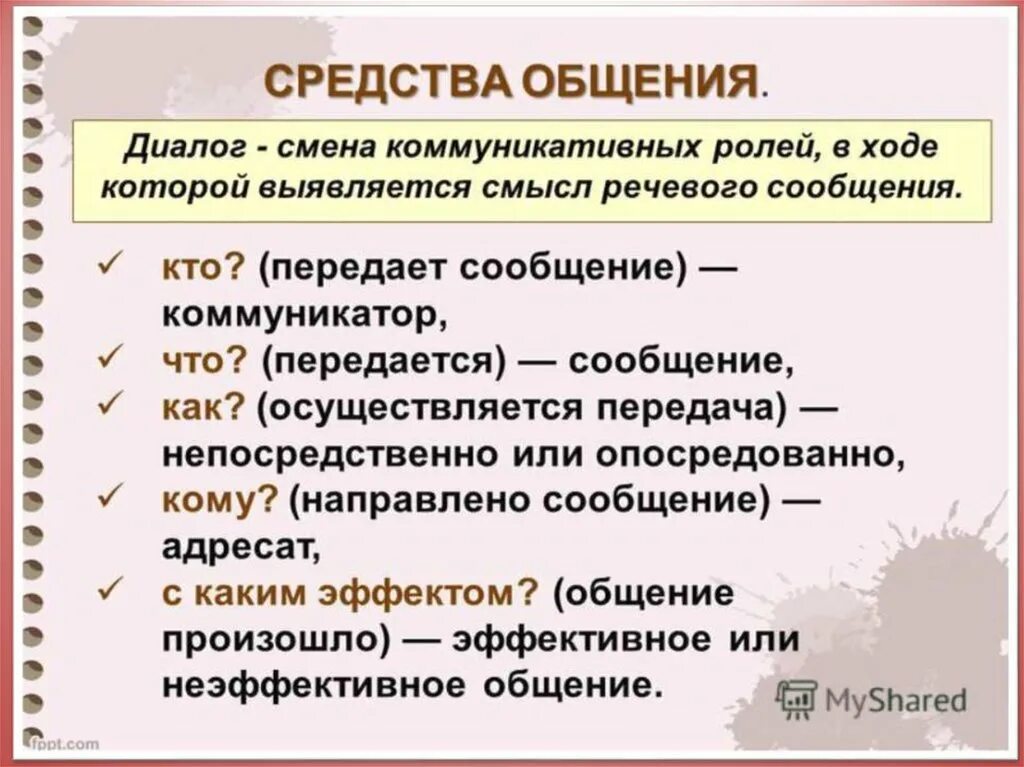 СРЕДСТВА ОБЩЕНИЯ.

Диалог - смена коммуникативных ролей, в ходе которой выявляется смысл речевого сообщения.

✓ кто? (передает сообщение) — коммуникатор,
✓ что? (передается) — сообщение,
✓ как? (осуществляется передача) — непосредственно или опосредованно,
✓ кому? (направлено сообщение) — адресат,
✓ с каким эффектом? (общение произошло) — эффективное или неэффективное общение.

MyShared

fppt.com